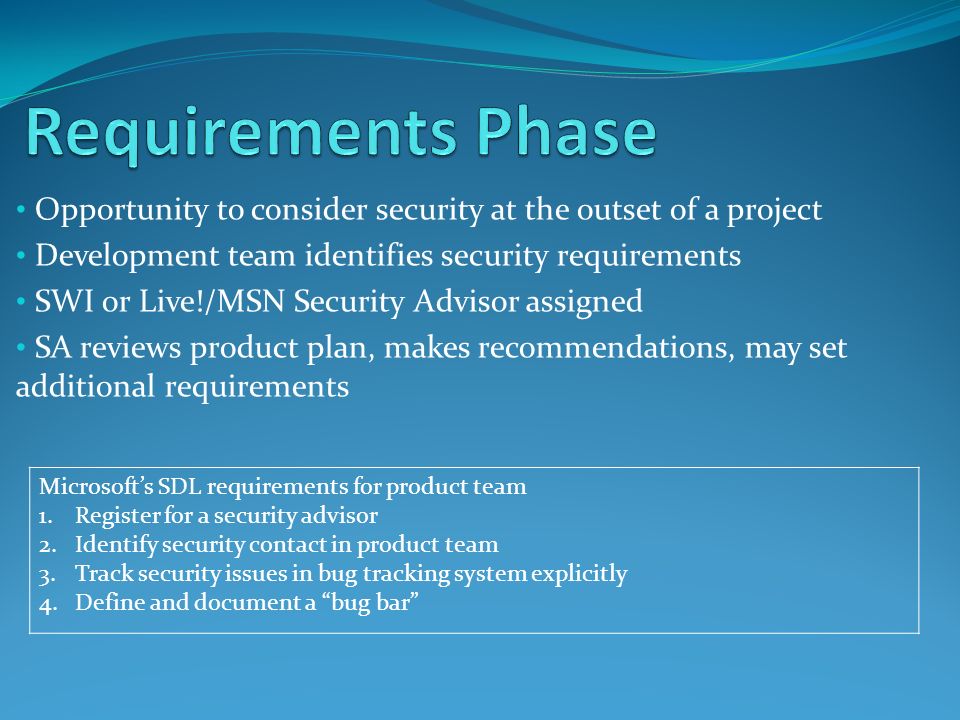 Requirements Phase

• Opportunity to consider security at the outset of a project
• Development team identifies security requirements
• SWI or Live!/MSN Security Advisor assigned
• SA reviews product plan, makes recommendations, may set additional requirements

Microsoft's SDL requirements for product team
1. Register for a security advisor
2. Identify security contact in product team
3. Track security issues in bug tracking system explicitly
4. Define and document a "bug bar"